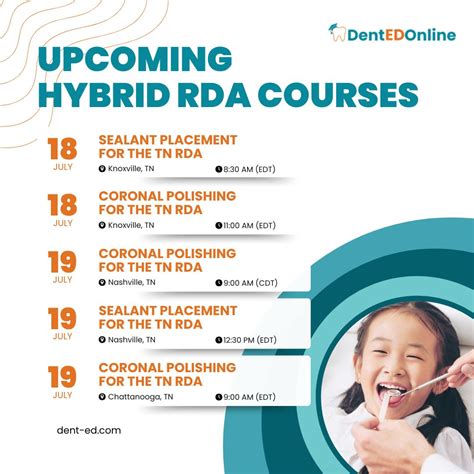 DentEDOnline

UPCOMING HYBRID RDA COURSES

18
JULY
SEALANT PLACEMENT FOR THE TN RDA
Knoxville, TN
8:30 AM (EDT)

18
JULY
CORONAL POLISHING FOR THE TN RDA
Knoxville, TN
11:00 AM (EDT)

19
JULY
CORONAL POLISHING FOR THE TN RDA
Nashville, TN
9:00 AM (CDT)

19
JULY
SEALANT PLACEMENT FOR THE TN RDA
Nashville, TN
12:30 PM (EDT)

19
JULY
CORONAL POLISHING FOR THE TN RDA
Chattanooga, TN
9:00 AM (EDT)

dent-ed.com